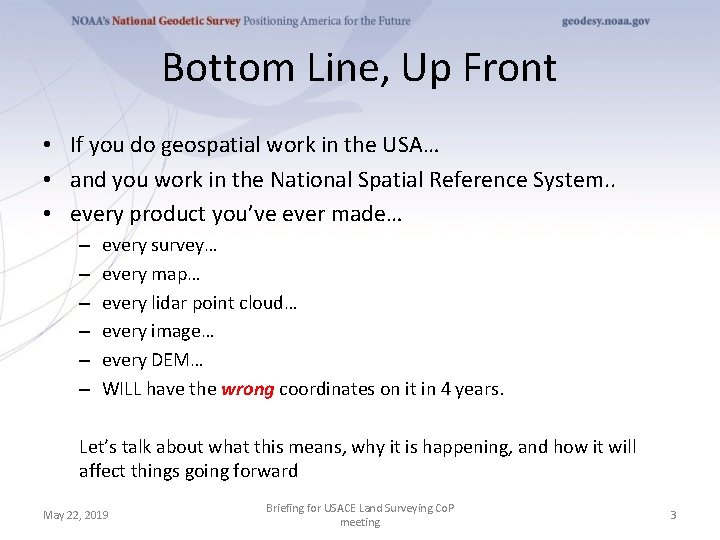 NOAA's National Geodetic Survey Positioning America for the Future geodesy.noaa.gov

Bottom Line, Up Front

• If you do geospatial work in the USA…
• and you work in the National Spatial Reference System..
• every product you've ever made…
– every survey…
– every map…
– every lidar point cloud…
– every image…
– every DEM…
– WILL have the wrong coordinates on it in 4 years.

Let's talk about what this means, why it is happening, and how it will affect things going forward

May 22, 2019 Briefing for USACE Land Surveying CoP meeting 3